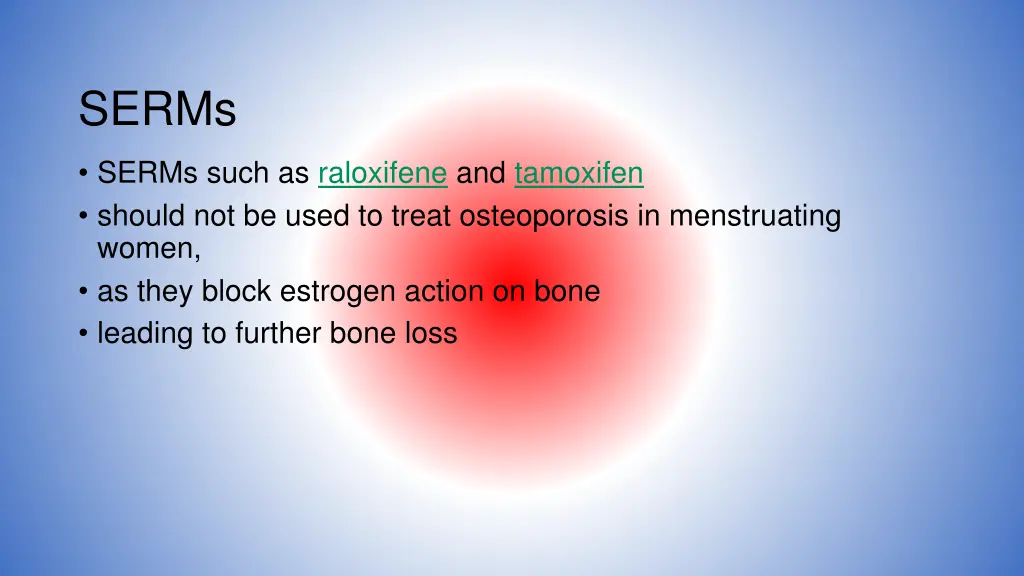 SERMs

• SERMs such as raloxifene and tamoxifen
• should not be used to treat osteoporosis in menstruating women,
• as they block estrogen action on bone
• leading to further bone loss